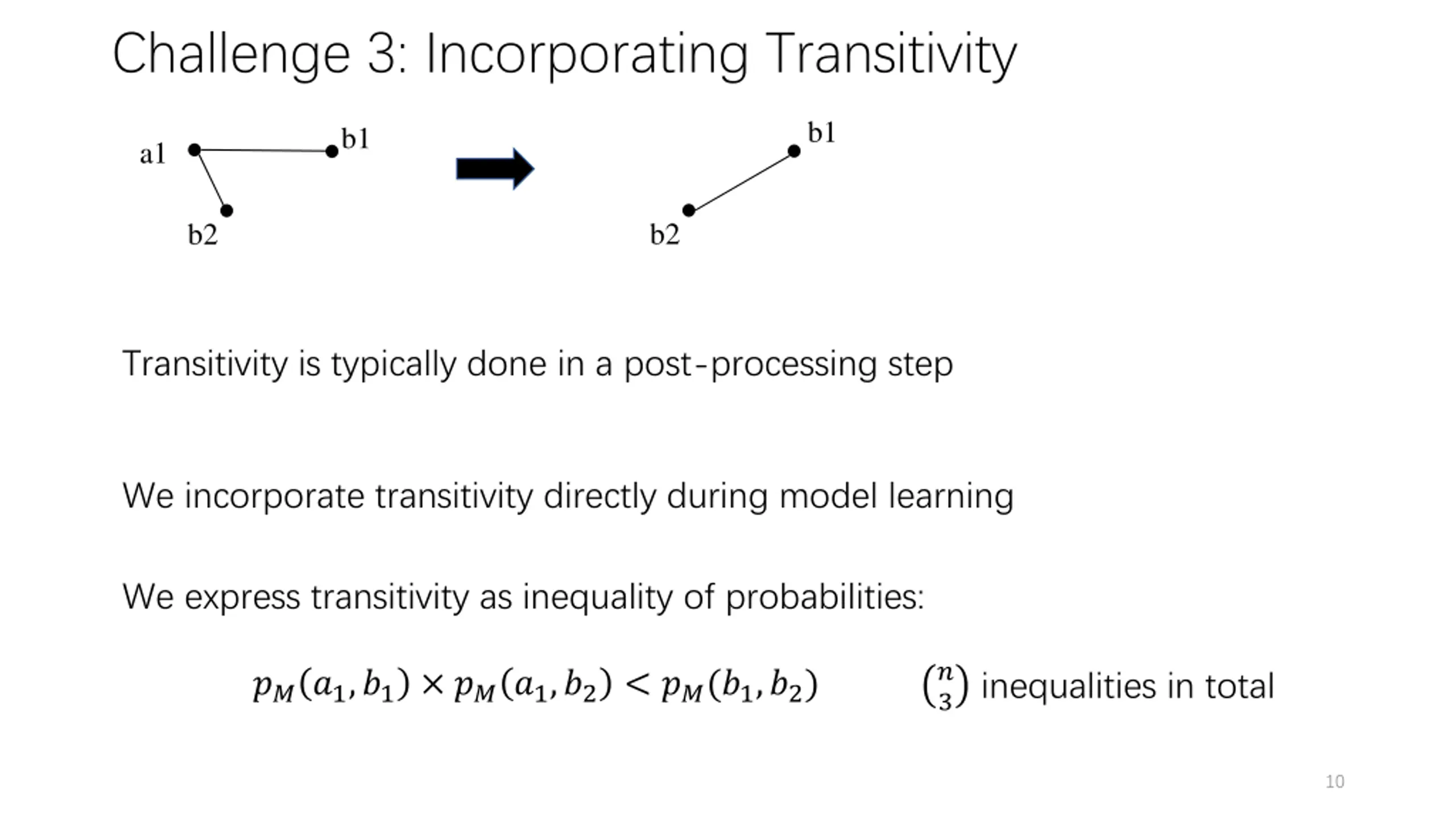 Challenge 3: Incorporating Transitivity

a1 b1 b2

b1 b2

Transitivity is typically done in a post-processing step

We incorporate transitivity directly during model learning

We express transitivity as inequality of probabilities:

$p_M(a_1, b_1) \times p_M(a_1, b_2) < p_M(b_1, b_2)$ $\binom{n}{3}$ inequalities in total

10